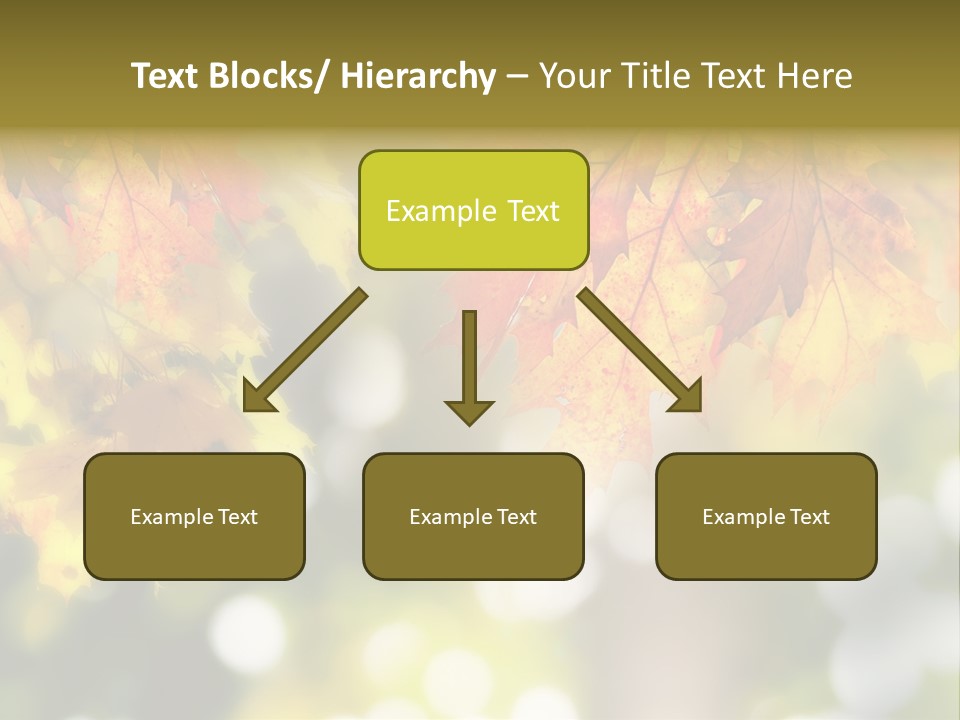 Text Blocks/ Hierarchy – Your Title Text Here

Example Text

Example Text

Example Text

Example Text